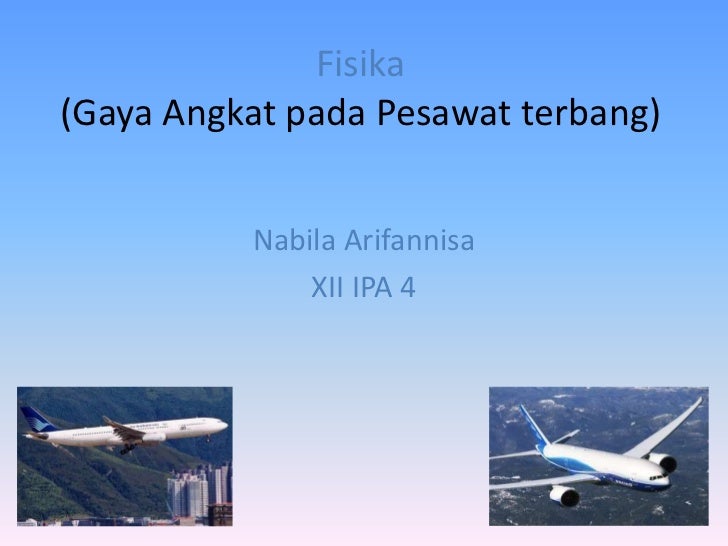 Fisika
(Gaya Angkat pada Pesawat terbang)

Nabila Arifannisa
XII IPA 4